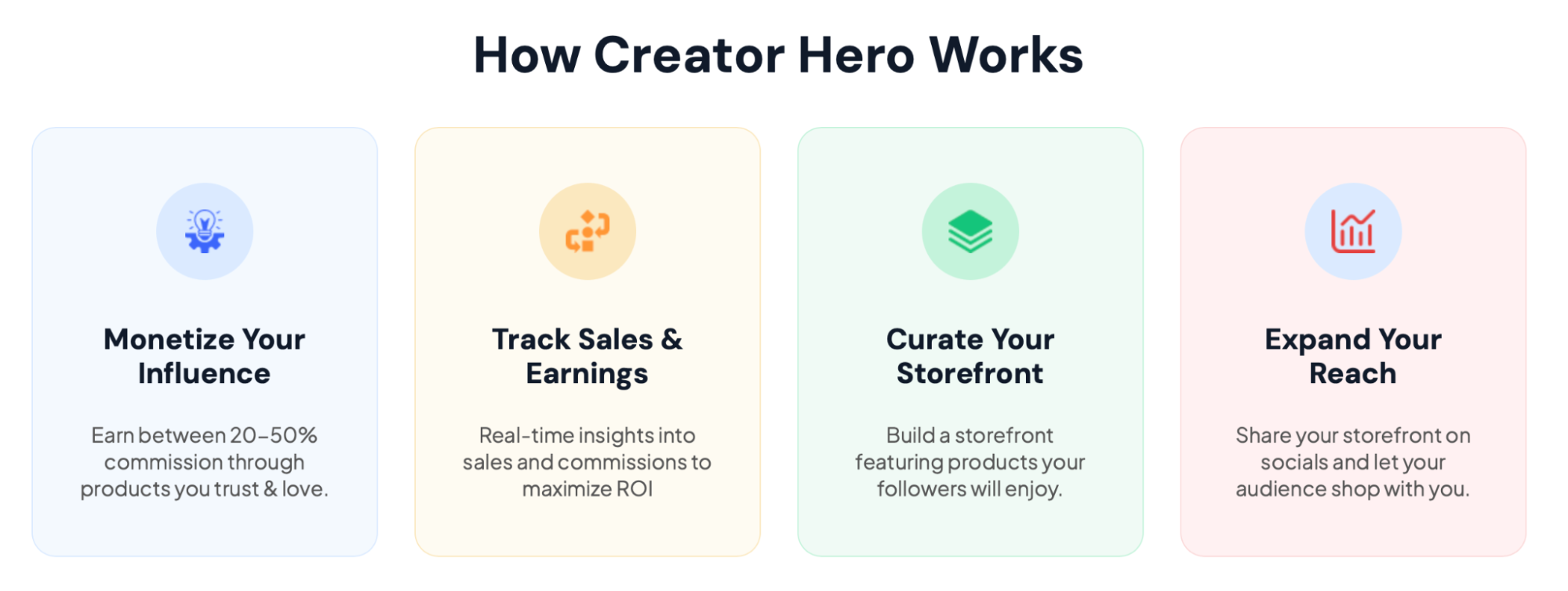 How Creator Hero Works

Monetize Your Influence

Earn between 20-50% commission through products you trust & love.

Track Sales & Earnings

Real-time insights into sales and commissions to maximize ROI

Curate Your Storefront

Build a storefront featuring products your followers will enjoy.

Expand Your Reach

Share your storefront on socials and let your audience shop with you.